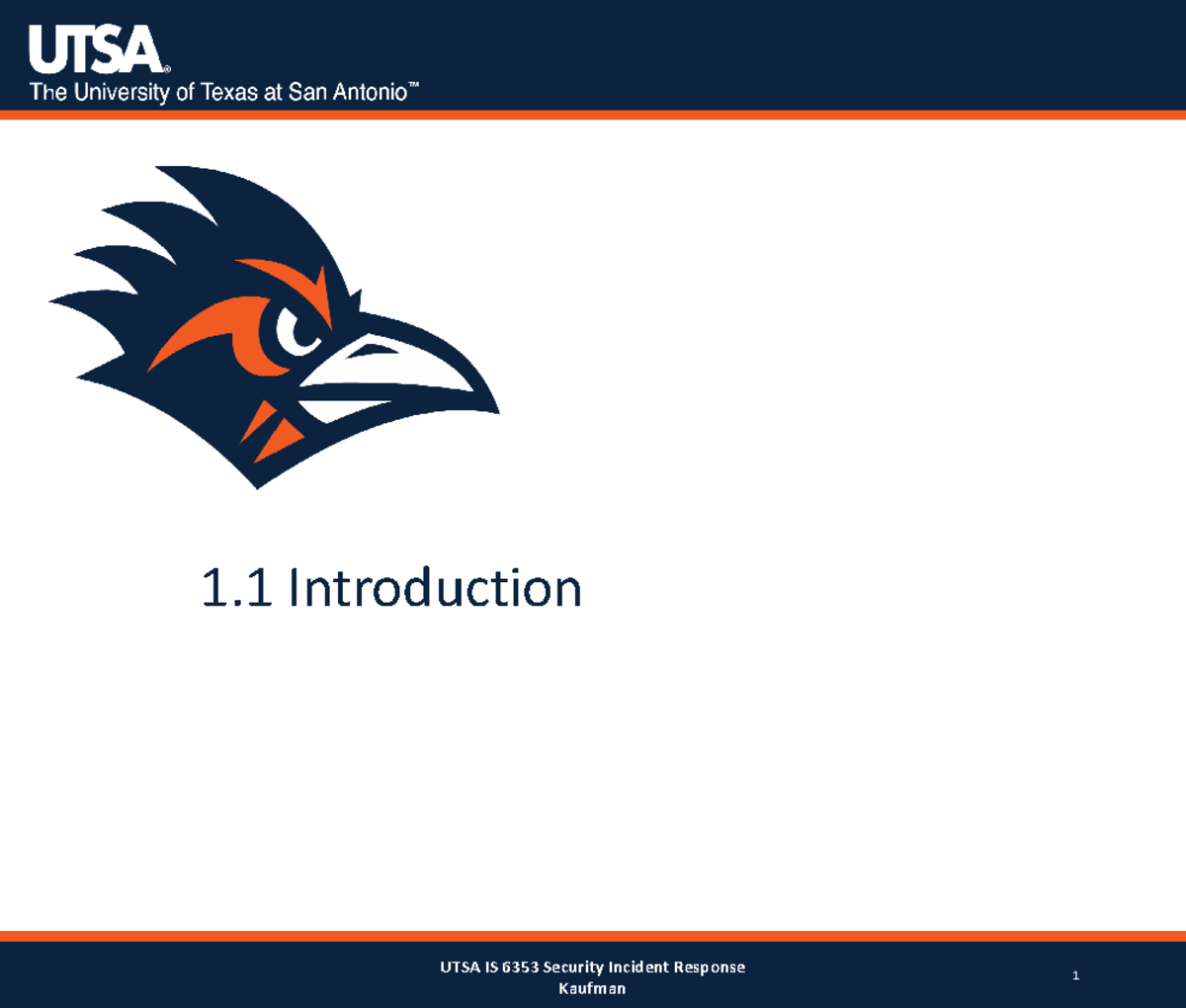 UTSA®
The University of Texas at San Antonio™

1.1 Introduction

UTSA IS 6353 Security Incident Response
Kaufman

1